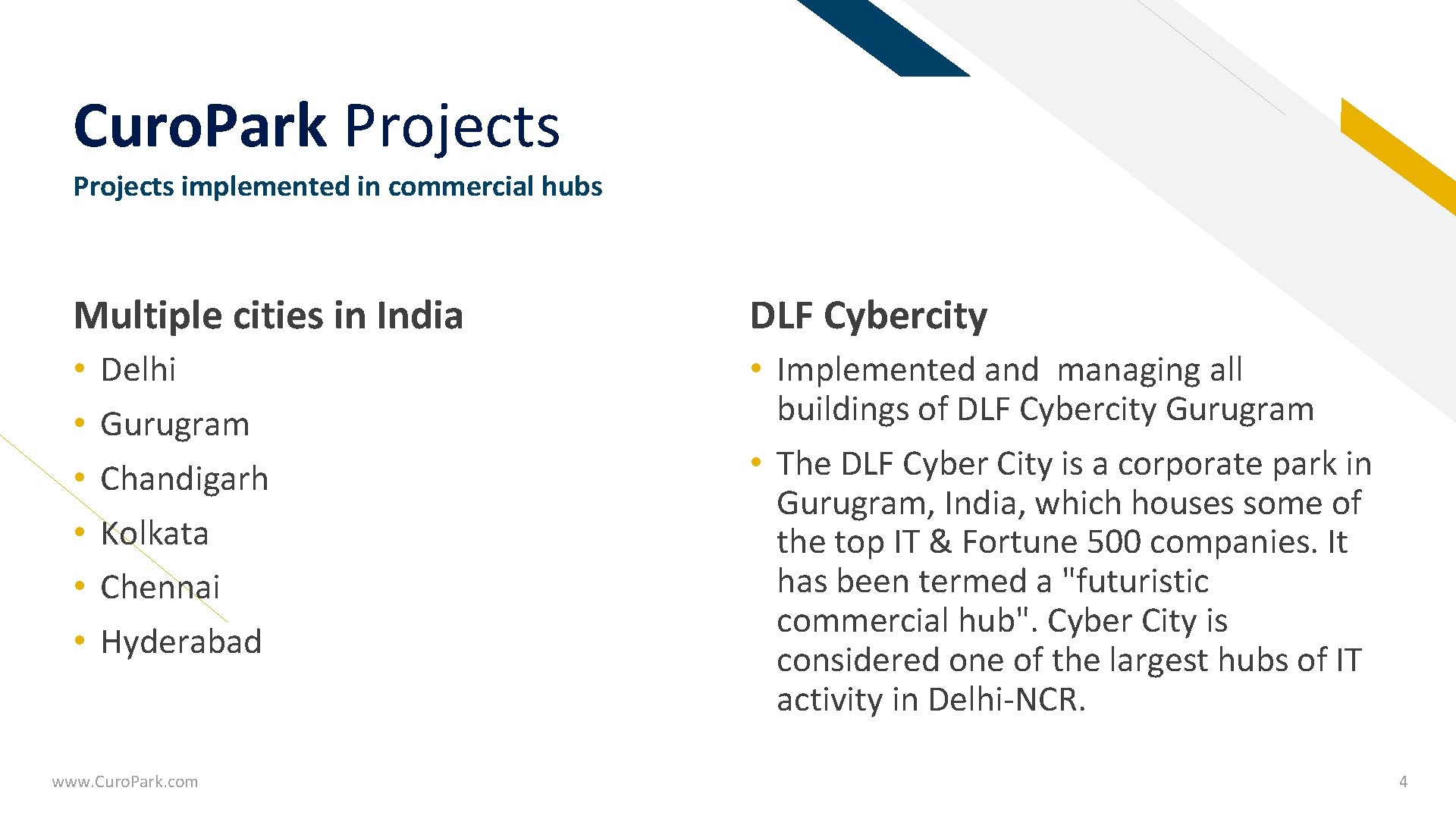 CuroPark Projects

Projects implemented in commercial hubs

Multiple cities in India

• Delhi
• Gurugram
• Chandigarh
• Kolkata
• Chennai
• Hyderabad

DLF Cybercity

• Implemented and managing all buildings of DLF Cybercity Gurugram
• The DLF Cyber City is a corporate park in Gurugram, India, which houses some of the top IT & Fortune 500 companies. It has been termed a "futuristic commercial hub". Cyber City is considered one of the largest hubs of IT activity in Delhi-NCR.

www.CuroPark.com

4